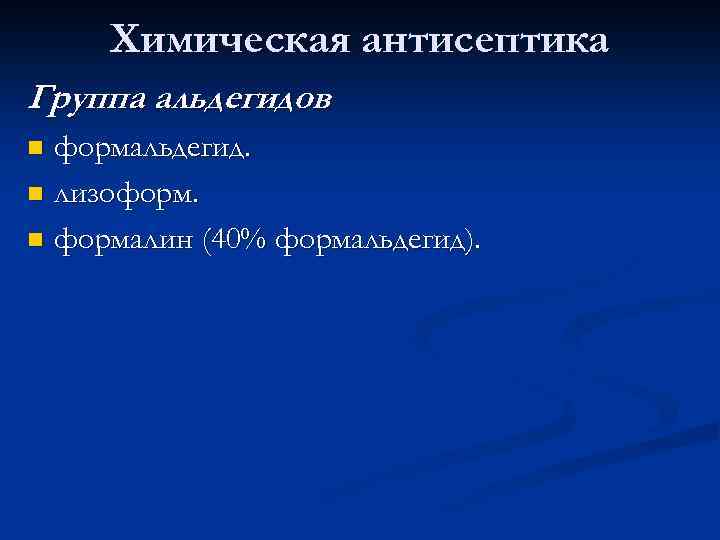 Химическая антисептика

Группа альдегидов

формальдегид.

лизоформ.

формалин (40% формальдегид).